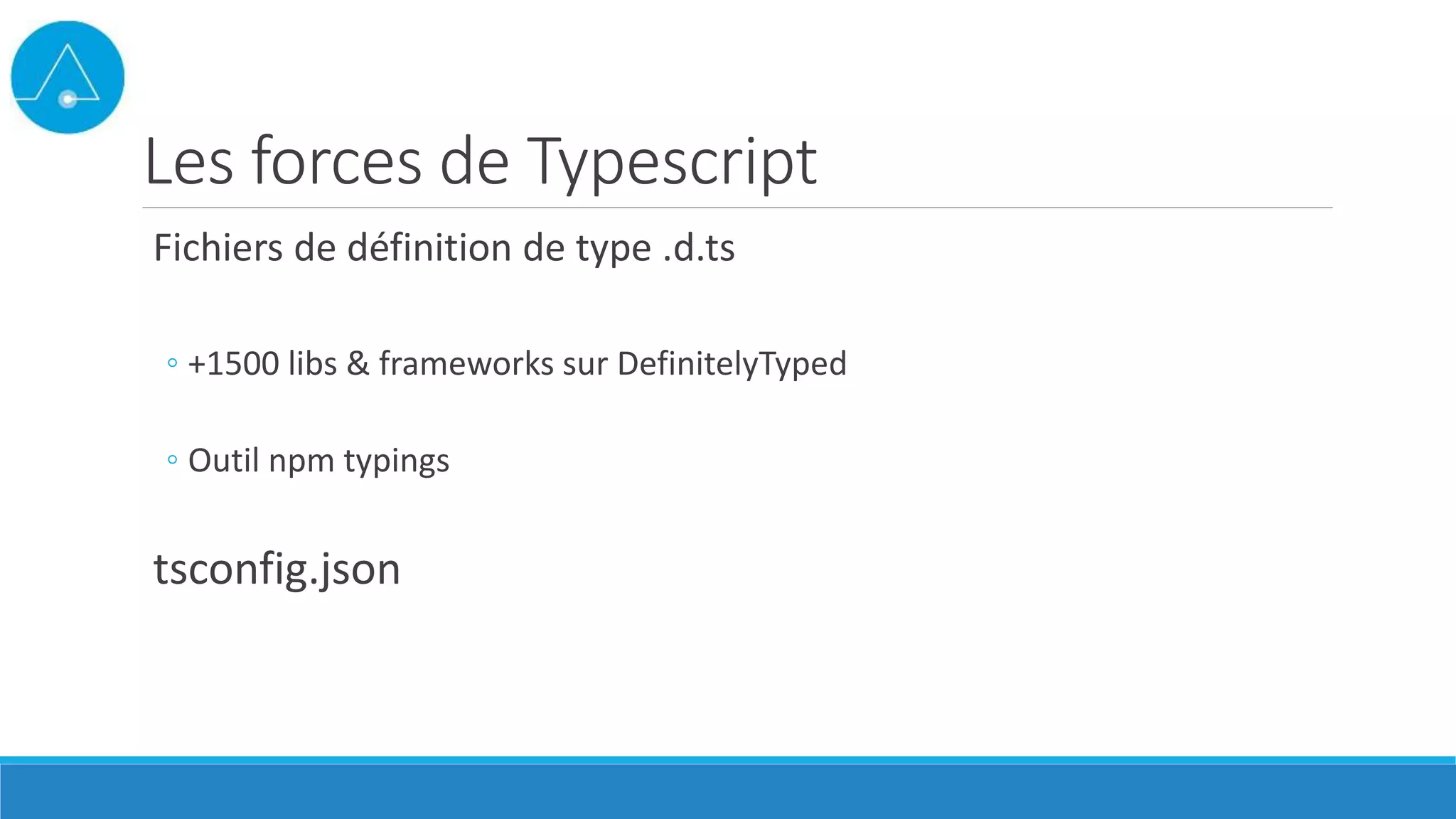 Les forces de Typescript

Fichiers de définition de type .d.ts

◦ +1500 libs & frameworks sur DefinitelyTyped

◦ Outil npm typings

tsconfig.json